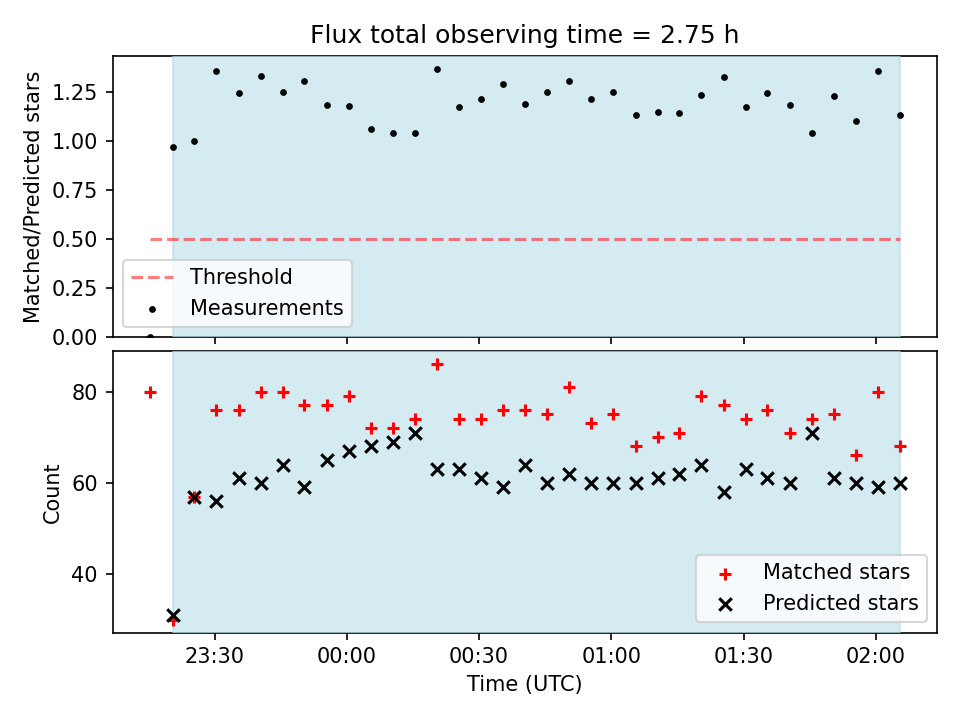 Flux total observing time = 2.75 h

Matched/Predicted stars

1.25
1.00
0.75
0.50
0.25
0.00

Threshold
Measurements

Count

80
60
40

Matched stars
Predicted stars

23:30
00:00
00:30
01:00
01:30
02:00

Time (UTC)